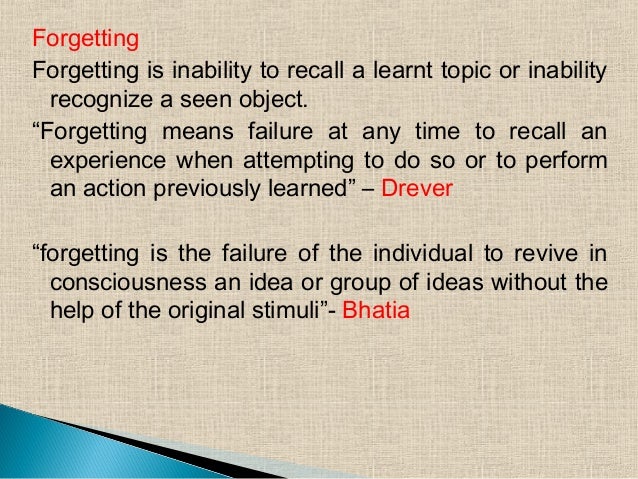 Forgetting

Forgetting is inability to recall a learnt topic or inability recognize a seen object.

“Forgetting means failure at any time to recall an experience when attempting to do so or to perform an action previously learned” – Drever

“forgetting is the failure of the individual to revive in consciousness an idea or group of ideas without the help of the original stimuli”- Bhatia